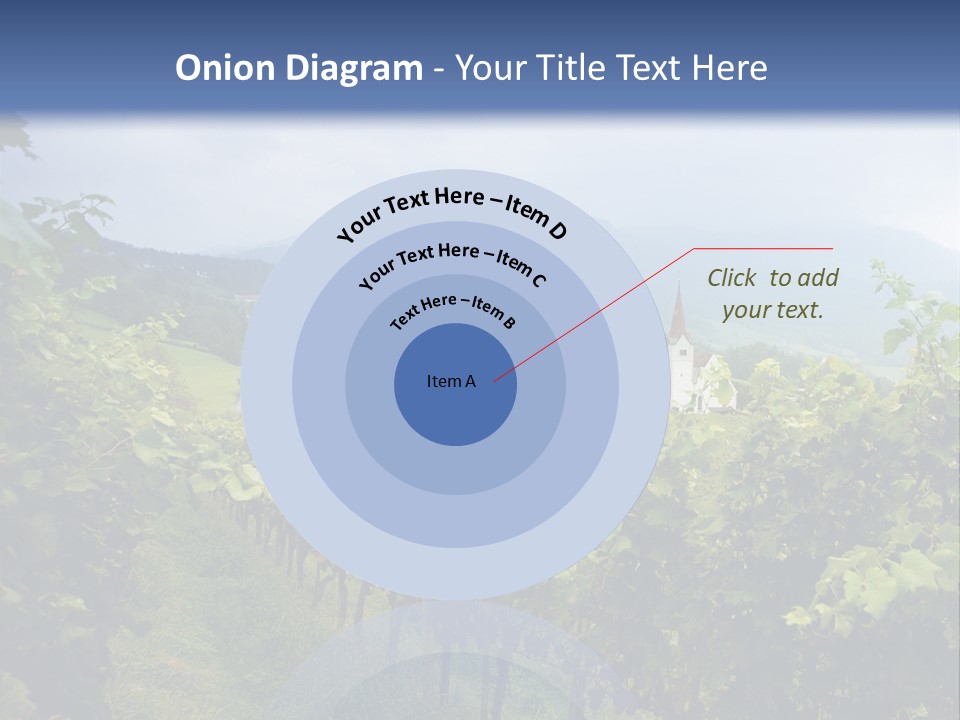 Onion Diagram - Your Title Text Here

Your Text Here – Item D

Your Text Here – Item C

Text Here – Item B

Item A

Click to add your text.